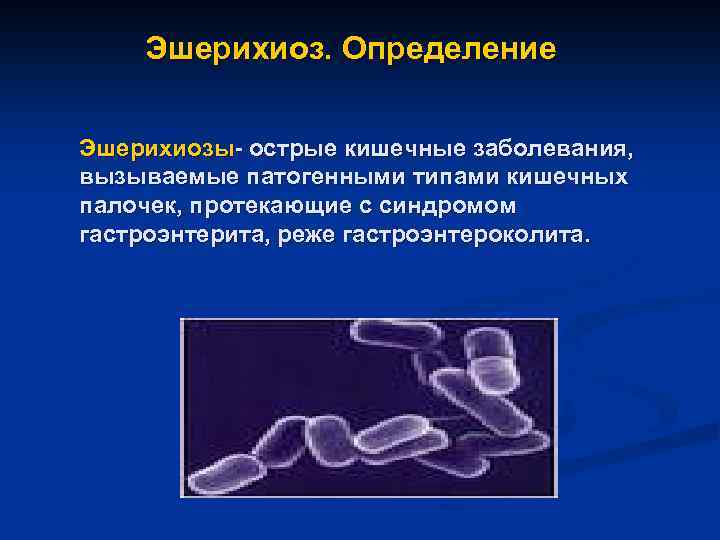 Эшерихиоз. Определение

Эшерихиозы- острые кишечные заболевания, вызываемые патогенными типами кишечных палочек, протекающие с синдромом гастроэнтерита, реже гастроэнтероколита.